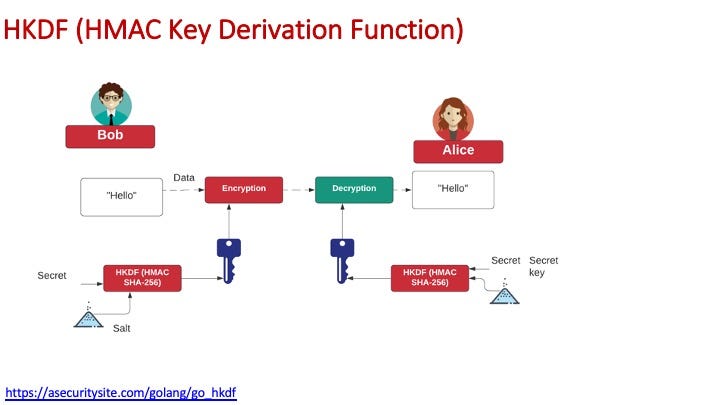 HKDF (HMAC Key Derivation Function)

Bob

Alice

"Hello"

Data

Encryption

Decryption

"Hello"

Secret

HKDF (HMAC SHA-256)

Salt

HKDF (HMAC SHA-256)

Secret

Secret key

https://asecuritysite.com/golang/go_hkdf